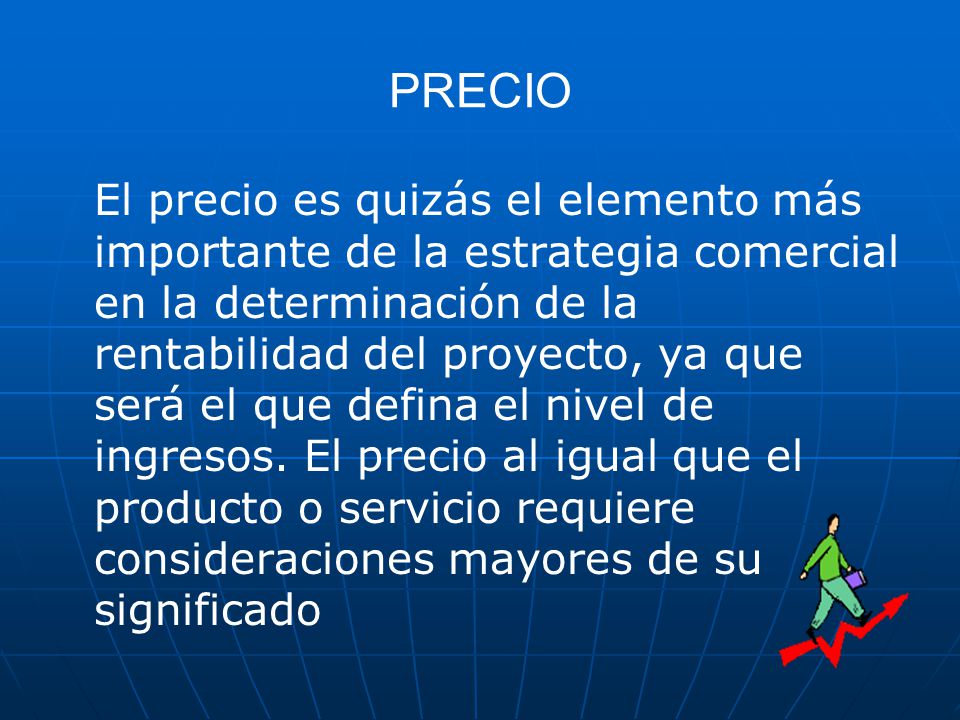 PRECIO

El precio es quizás el elemento más importante de la estrategia comercial en la determinación de la rentabilidad del proyecto, ya que será el que defina el nivel de ingresos. El precio al igual que el producto o servicio requiere consideraciones mayores de su significado